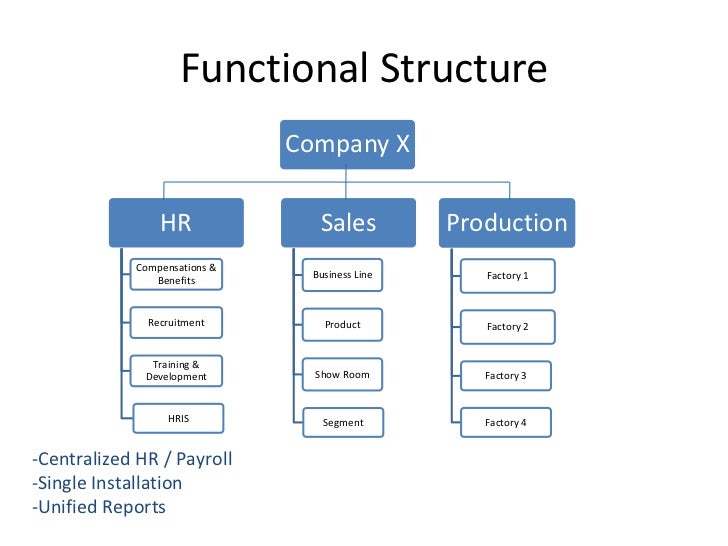 Functional Structure

Company X

HR

Compensations & Benefits

Recruitment

Training & Development

HRIS

Sales

Business Line

Product

Show Room

Segment

Production

Factory 1

Factory 2

Factory 3

Factory 4

-Centralized HR / Payroll
-Single Installation
-Unified Reports